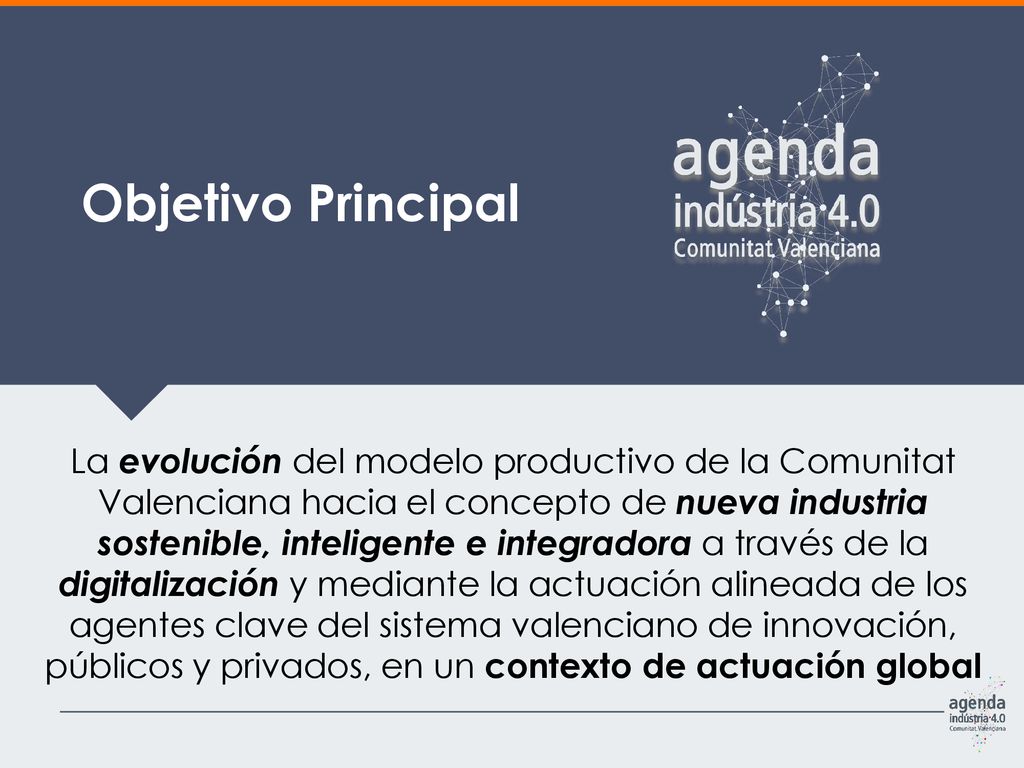 Objetivo Principal

agenda
indústria 4.0
Comunitat Valenciana

La evolución del modelo productivo de la Comunitat Valenciana hacia el concepto de nueva industria sostenible, inteligente e integradora a través de la digitalización y mediante la actuación alineada de los agentes clave del sistema valenciano de innovación, públicos y privados, en un contexto de actuación global

agenda
indústria 4.0
Comunitat Valenciana